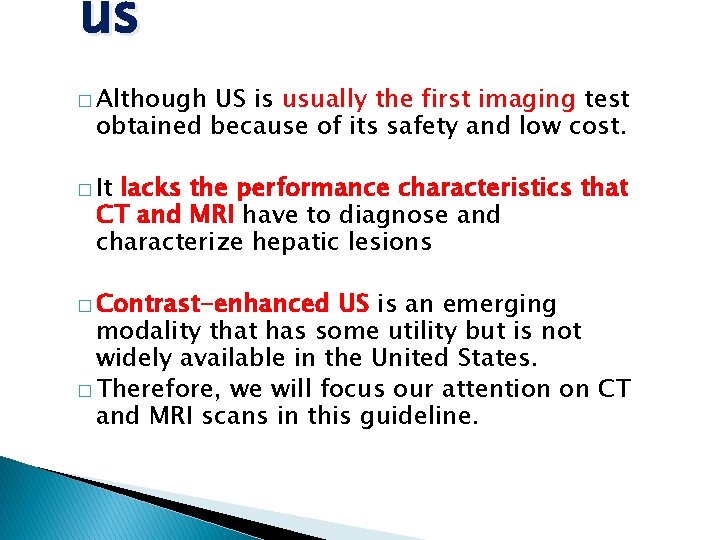 US

□ Although US is usually the first imaging test obtained because of its safety and low cost.

□ It lacks the performance characteristics that CT and MRI have to diagnose and characterize hepatic lesions

□ Contrast-enhanced US is an emerging modality that has some utility but is not widely available in the United States.

□ Therefore, we will focus our attention on CT and MRI scans in this guideline.